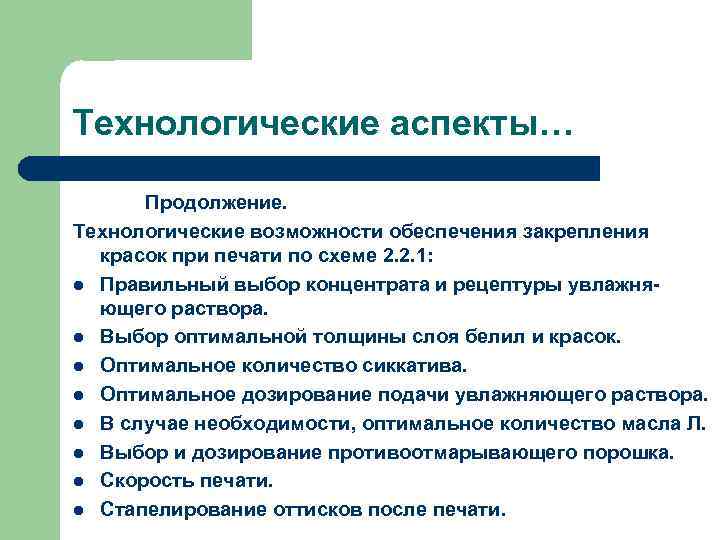 Технологические аспекты…

Продолжение.

Технологические возможности обеспечения закрепления красок при печати по схеме 2.2.1:

- Правильный выбор концентрата и рецептуры увлажняющего раствора.
- Выбор оптимальной толщины слоя белил и красок.
- Оптимальное количество сиккатива.
- Оптимальное дозирование подачи увлажняющего раствора.
- В случае необходимости, оптимальное количество масла Л.
- Выбор и дозирование противоотмарывающего порошка.
- Скорость печати.
- Стапелирование оттисков после печати.